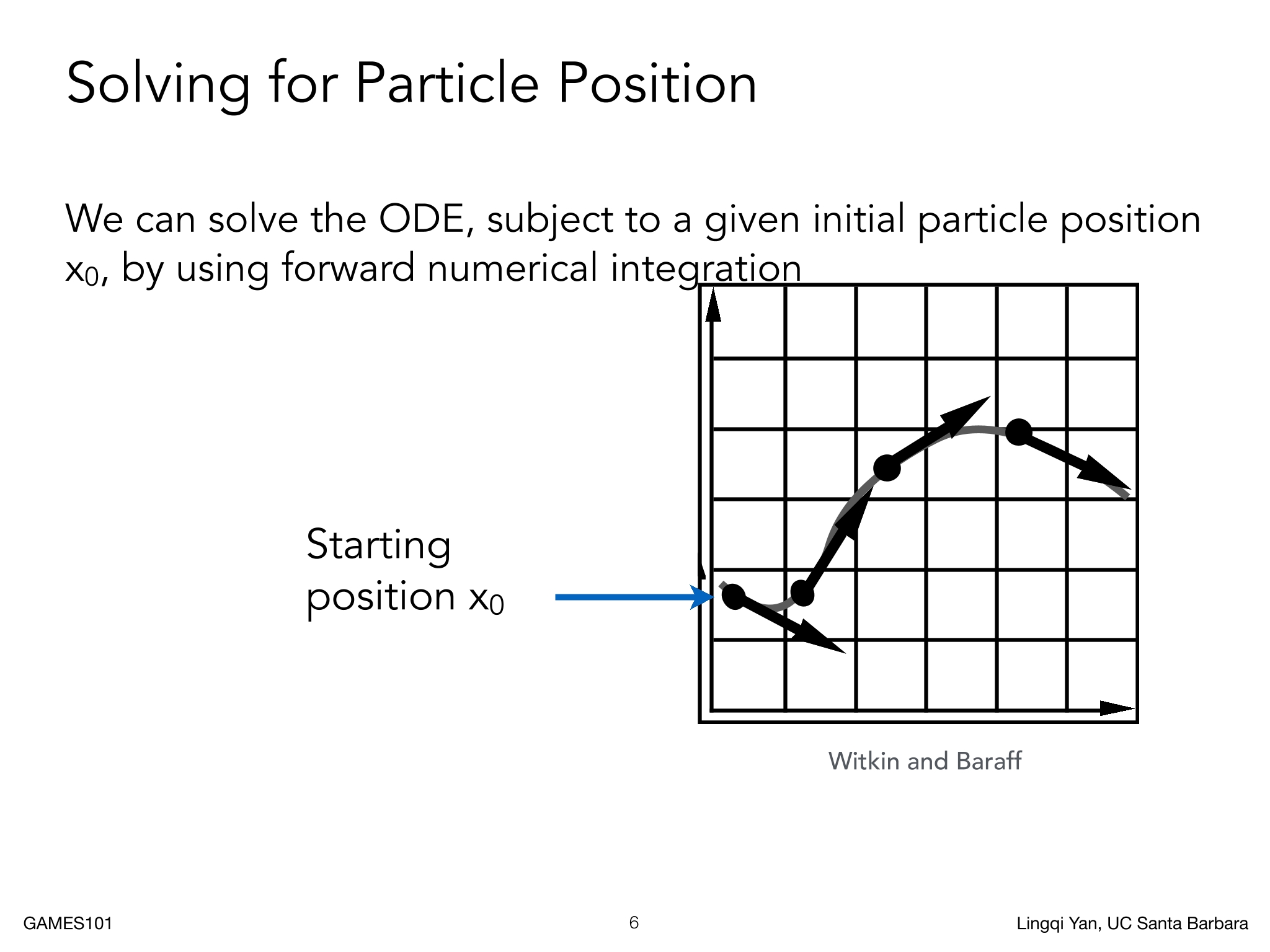 Solving for Particle Position

We can solve the ODE, subject to a given initial particle position $x_0$, by using forward numerical integration

Starting position $x_0$

Witkin and Baraff

GAMES101

6

Lingqi Yan, UC Santa Barbara